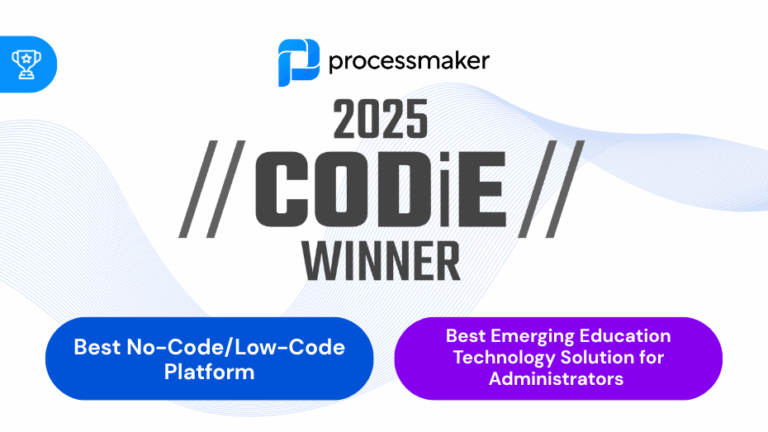 processmaker

2025

// CODiE //

WINNER

Best No-Code/Low-Code Platform

Best Emerging Education Technology Solution for Administrators